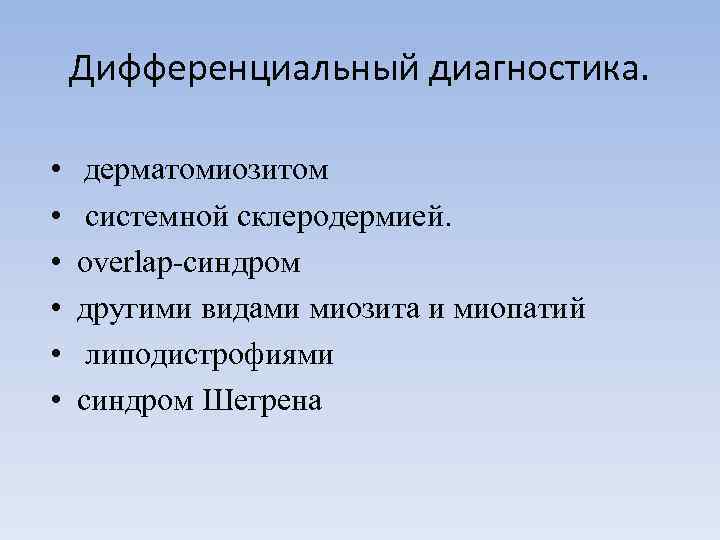 Дифференциальный диагностика.

• дерматомиозитом
• системной склеродермией.
• overlap-синдром
• другими видами миозита и миопатий
• липодистрофиями
• синдром Шегрена